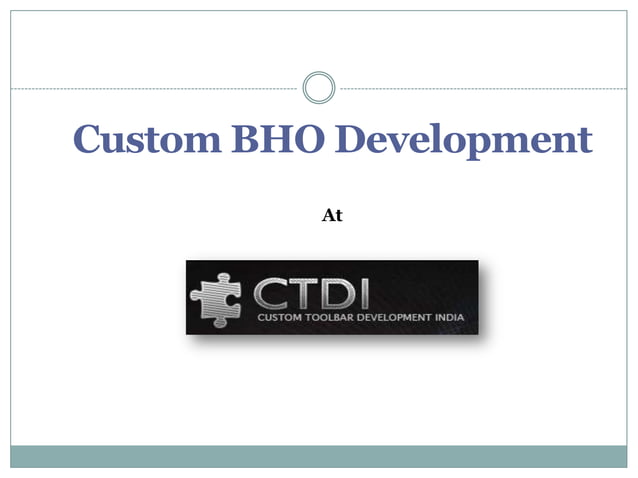 Custom BHO Development

At

CTDI
CUSTOM TOOLBAR DEVELOPMENT INDIA